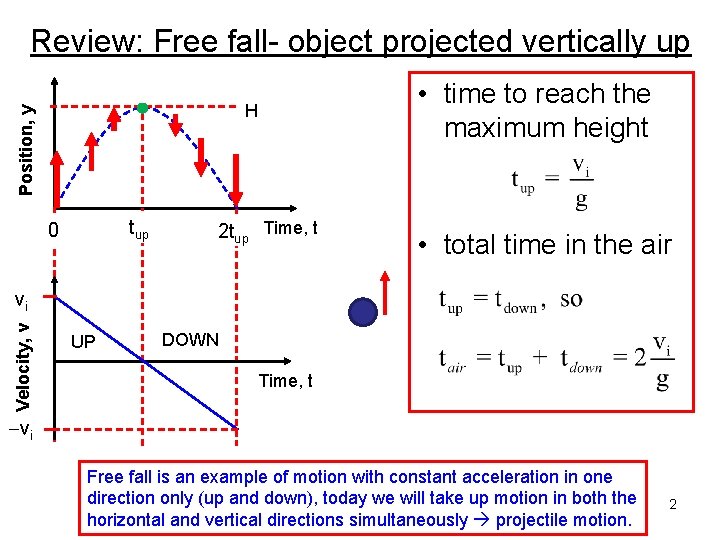 Review: Free fall- object projected vertically up

Position, y

H

0

$t_{up}$

$2t_{up}$

Time, t

$v_i$

Velocity, v

UP

DOWN

Time, t

$-v_i$

• time to reach the maximum height

$t_{up} = \frac{v_i}{g}$

• total time in the air

$t_{up} = t_{down}$, so

$t_{air} = t_{up} + t_{down} = 2\frac{v_i}{g}$

Free fall is an example of motion with constant acceleration in one direction only (up and down), today we will take up motion in both the horizontal and vertical directions simultaneously → projectile motion.

2